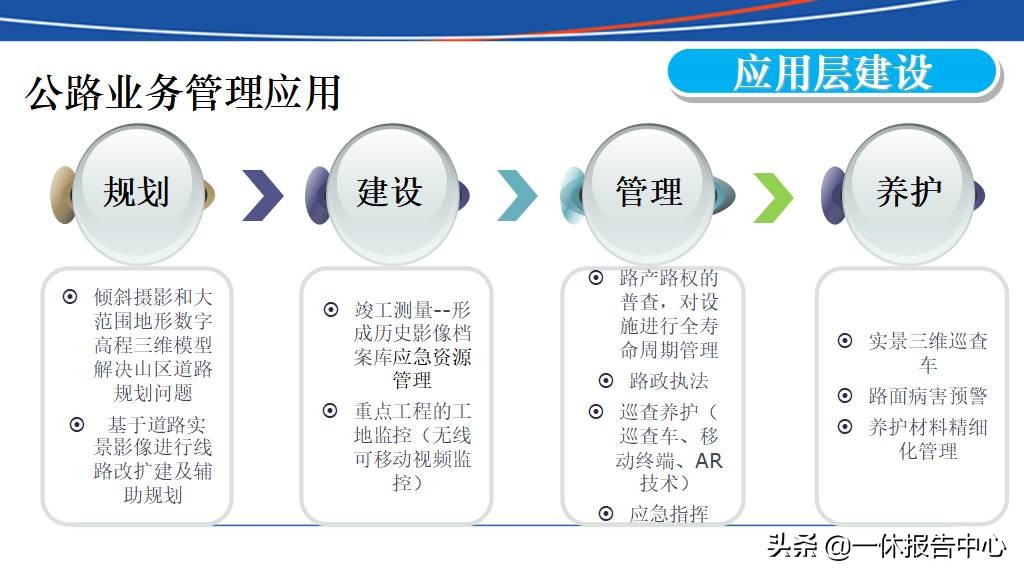 公路业务管理应用

应用层建设

规划

建设

管理

养护

⊙ 倾斜摄影和大范围地形数字高程三维模型解决山区道路规划问题

⊙ 基于道路实景影像进行线路改扩建及辅助规划

⊙ 竣工测量--形成历史影像档案库应急资源管理

⊙ 重点工程的工地监控（无线可移动视频监控）

⊙ 路产路权的普查，对设施进行全寿命周期管理

⊙ 路政执法

⊙ 巡查养护（巡查车、移动终端、AR技术）

⊙ 应急指挥

⊙ 实景三维巡查车

⊙ 路面病害预警

⊙ 养护材料精细化管理

头条 @一休报告中心